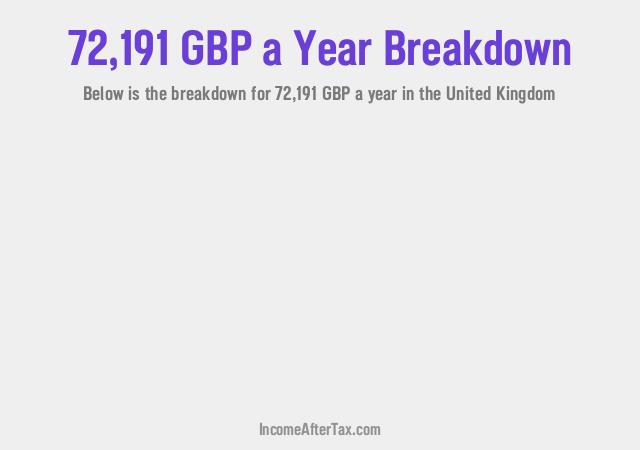 72,191 GBP a Year Breakdown

Below is the breakdown for 72,191 GBP a year in the United Kingdom

IncomeAfterTax.com